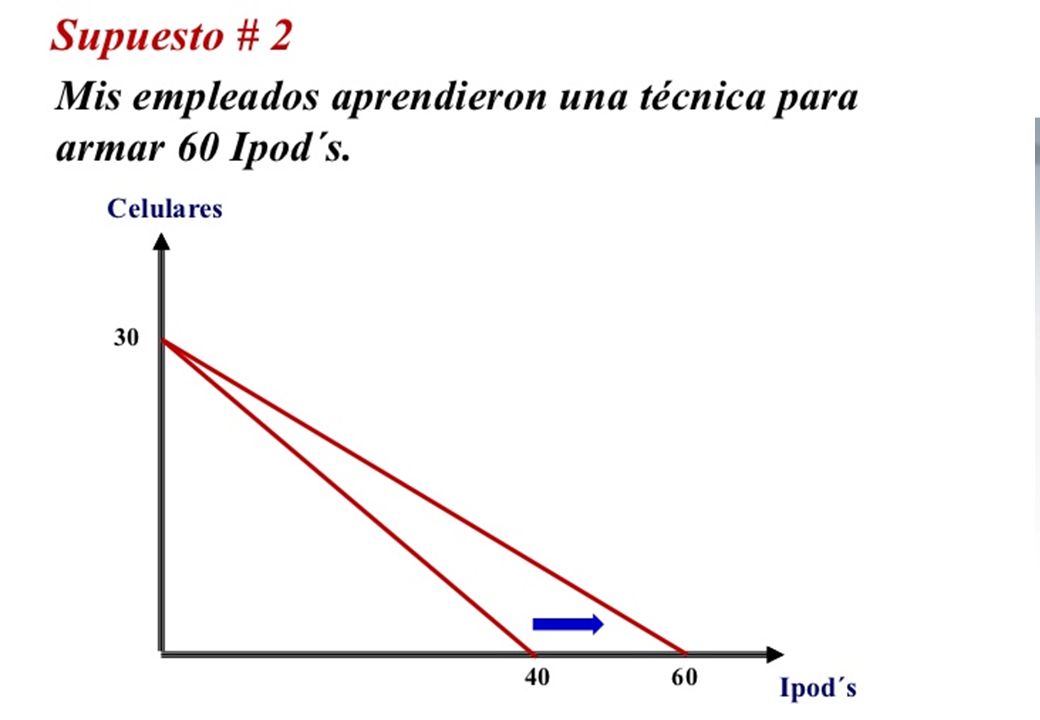 Supuesto # 2

Mis empleados aprendieron una técnica para armar 60 Ipod´s.

Celulares

30

40

60

Ipod´s